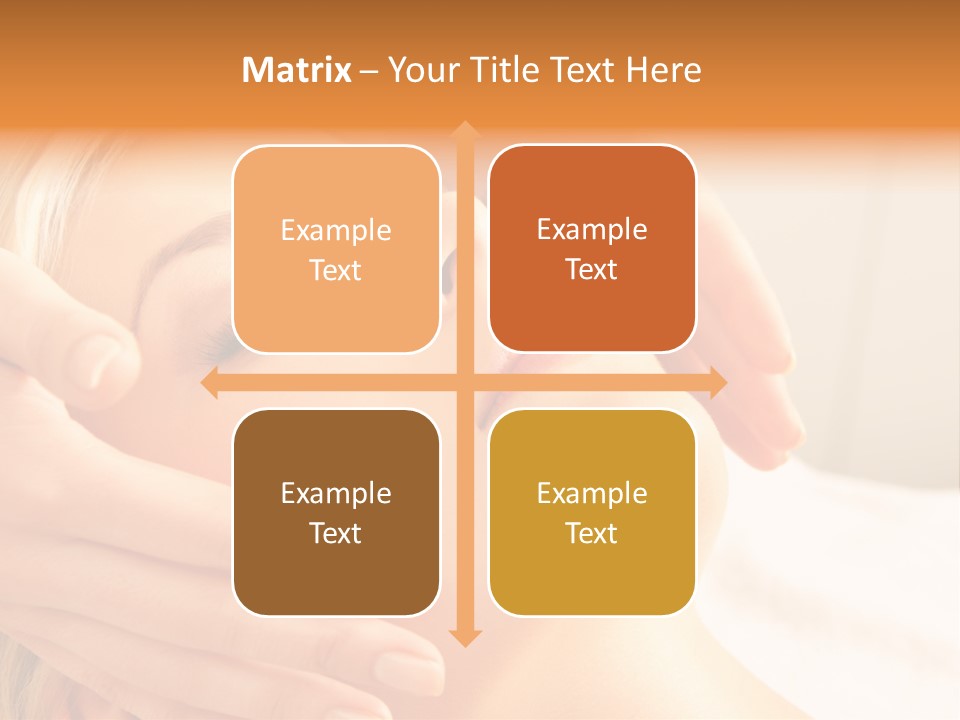 Matrix – Your Title Text Here

Example Text

Example Text

Example Text

Example Text